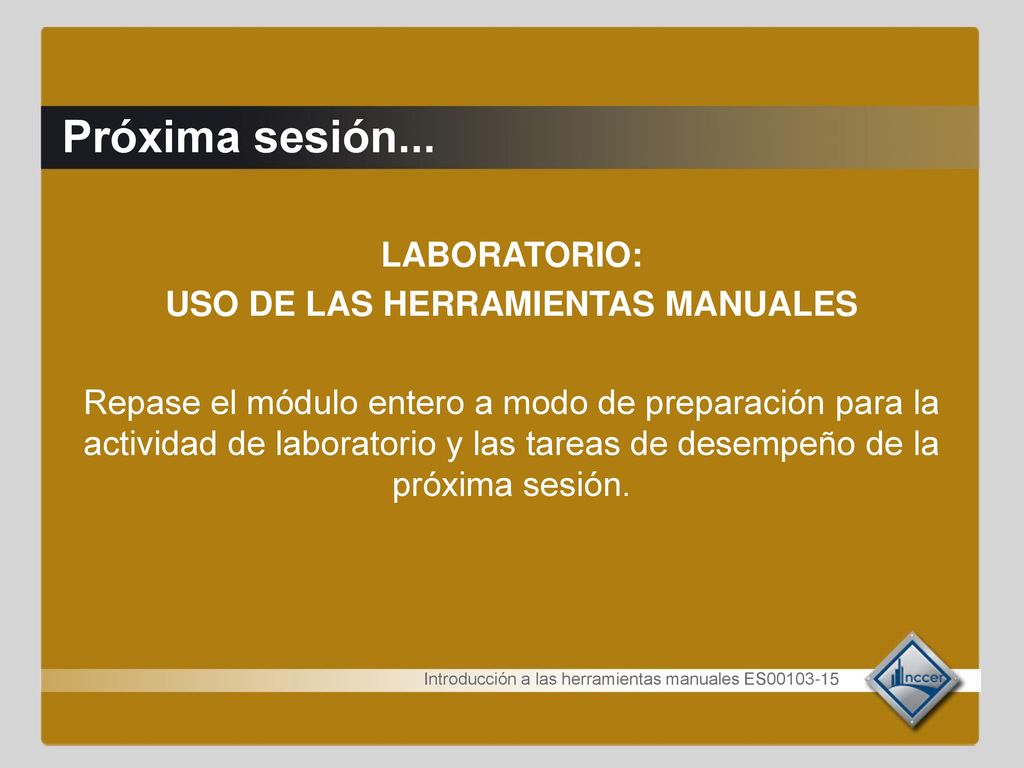 Próxima sesión...

LABORATORIO:
USO DE LAS HERRAMIENTAS MANUALES

Repase el módulo entero a modo de preparación para la actividad de laboratorio y las tareas de desempeño de la próxima sesión.

Introducción a las herramientas manuales ES00103-15

nccer